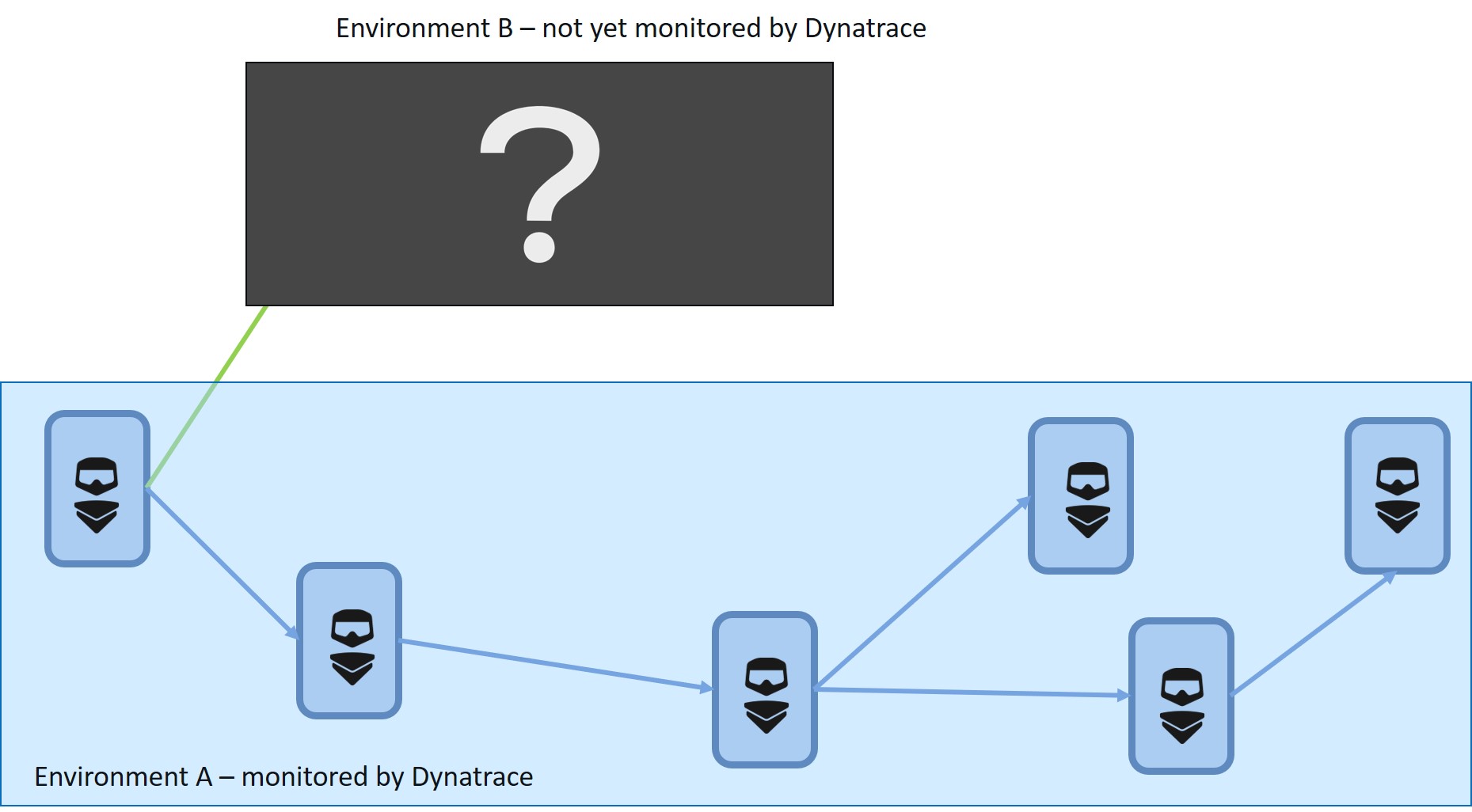 Environment B – not yet monitored by Dynatrace

?

Environment A – monitored by Dynatrace